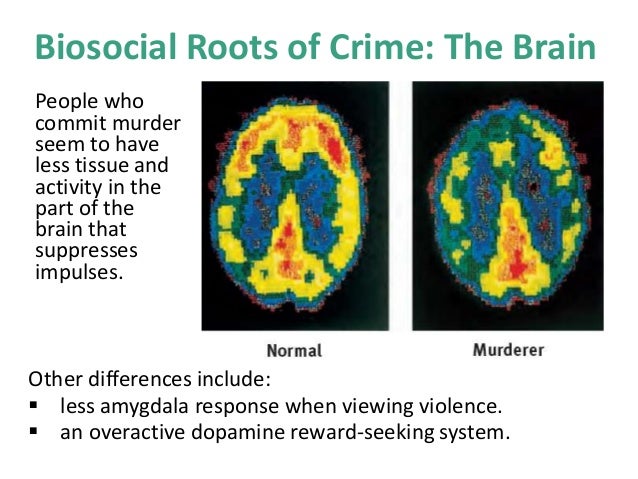 Biosocial Roots of Crime: The Brain

People who commit murder seem to have less tissue and activity in the part of the brain that suppresses impulses.

Normal

Murderer

Other differences include:
▪ less amygdala response when viewing violence.
▪ an overactive dopamine reward-seeking system.